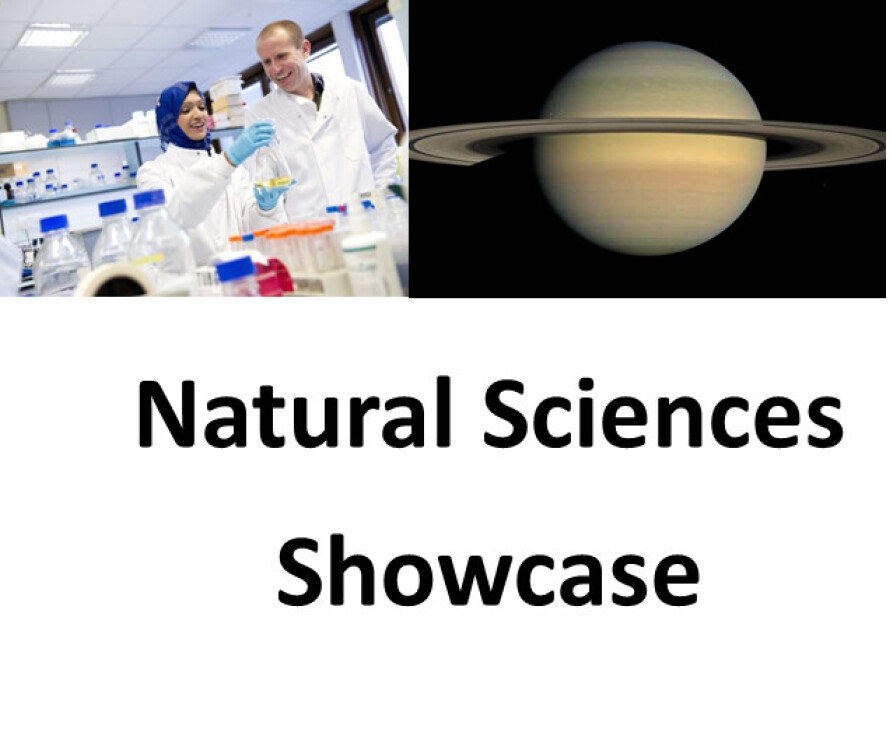 Natural Sciences
Showcase